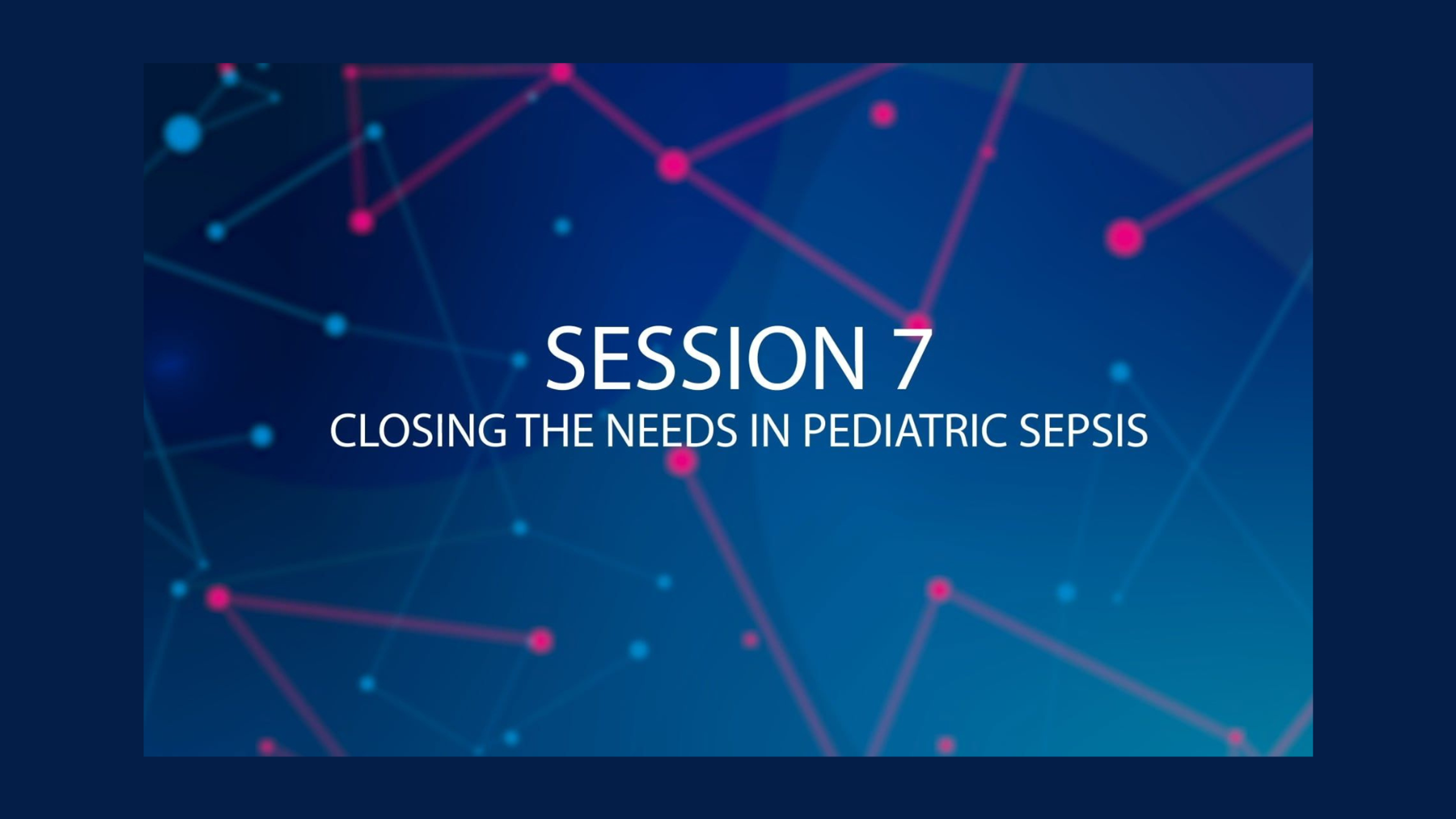 SESSION 7
CLOSING THE NEEDS IN PEDIATRIC SEPSIS